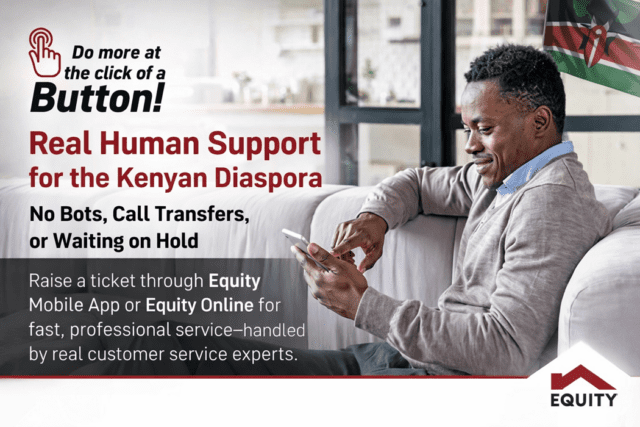 Do more at the click of a Button!

Real Human Support for the Kenyan Diaspora

No Bots, Call Transfers, or Waiting on Hold

Raise a ticket through Equity Mobile App or Equity Online for fast, professional service–handled by real customer service experts.

EQUITY